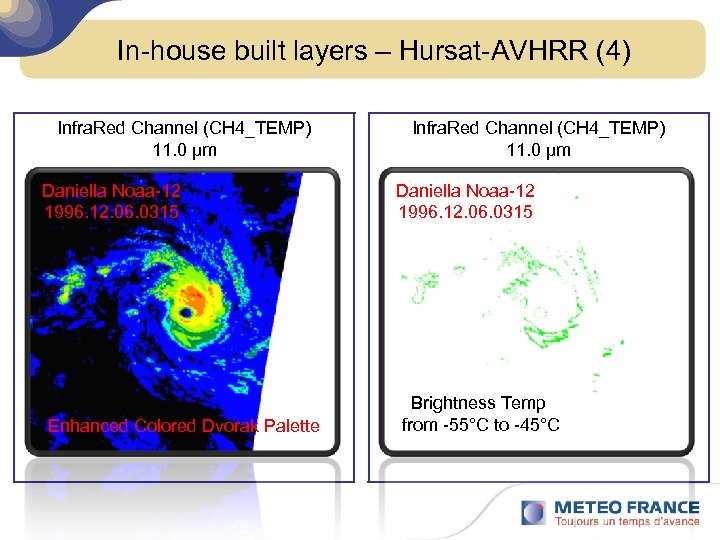 In-house built layers – Hursat-AVHRR (4)

InfraRed Channel (CH4_TEMP)
11.0 µm

Daniella Noaa-12
1996.12.06.0315

Enhanced Colored Dvorak Palette

InfraRed Channel (CH4_TEMP)
11.0 µm

Daniella Noaa-12
1996.12.06.0315

Brightness Temp
from -55°C to -45°C

METEO FRANCE
Toujours un temps d'avance